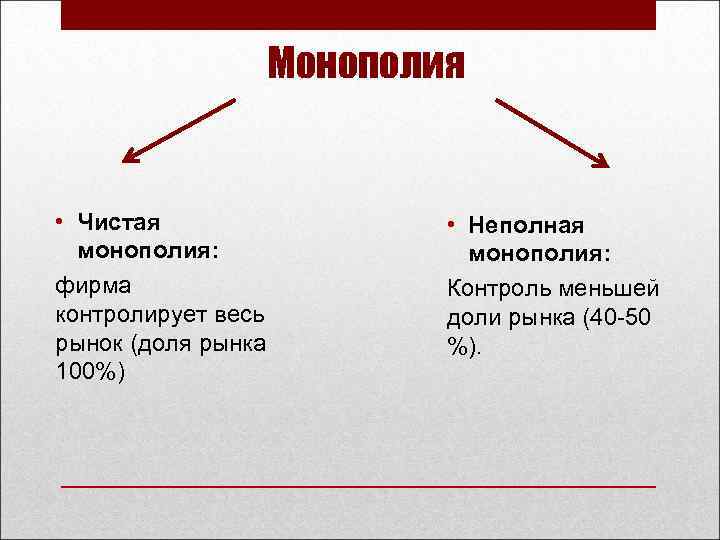 Монополия

• Чистая монополия:

фирма контролирует весь рынок (доля рынка 100%)

• Неполная монополия:

Контроль меньшей доли рынка (40-50 %).